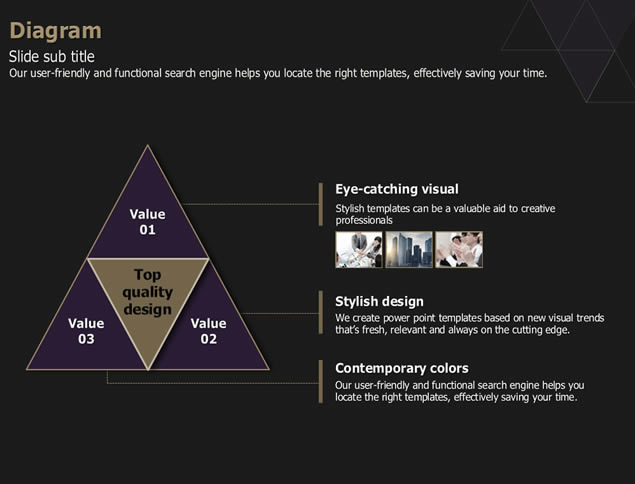 Diagram

Slide sub title

Our user-friendly and functional search engine helps you locate the right templates, effectively saving your time.

Value 01

Top quality design

Value 03

Value 02

Eye-catching visual

Stylish templates can be a valuable aid to creative professionals

Stylish design

We create power point templates based on new visual trends that's fresh, relevant and always on the cutting edge.

Contemporary colors

Our user-friendly and functional search engine helps you locate the right templates, effectively saving your time.